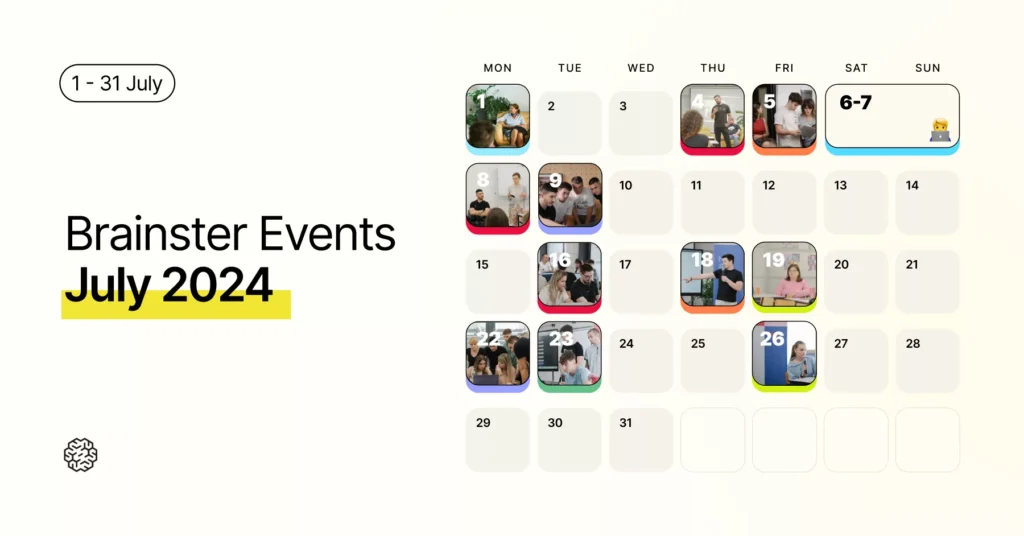 1 - 31 July

Brainster Events
July 2024

| MON | TUE | WED | THU | FRI | SAT | SUN |
|---|---|---|---|---|---|---|
| 1 | 2 | 3 | 4 | 5 | 6-7 | |
| 8 | 9 | 10 | 11 | 12 | 13 | 14 |
| 15 | 16 | 17 | 18 | 19 | 20 | 21 |
| 22 | 23 | 24 | 25 | 26 | 27 | 28 |
| 29 | 30 | 31 | | | | |